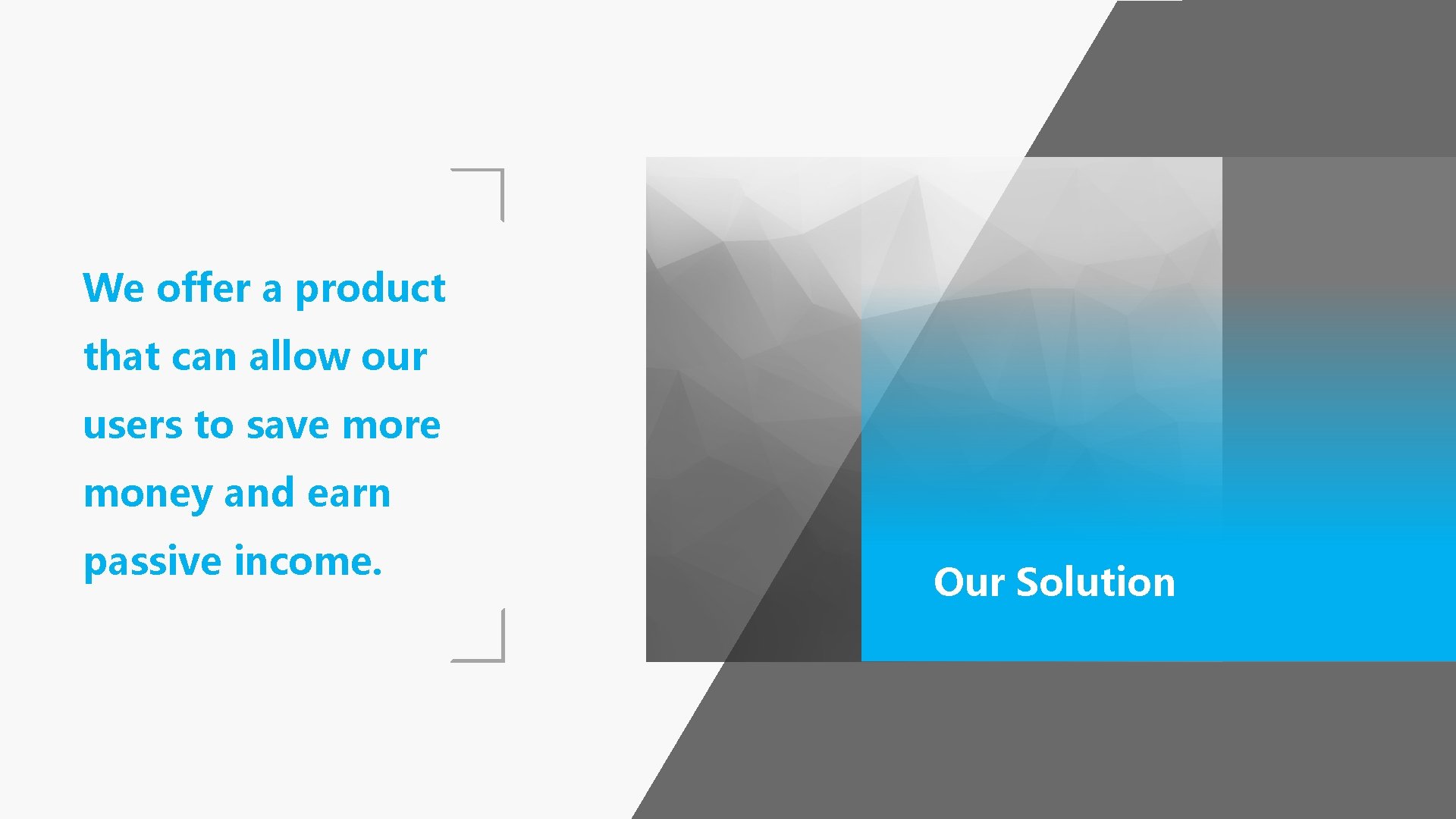 We offer a product that can allow our users to save more money and earn passive income.

Our Solution